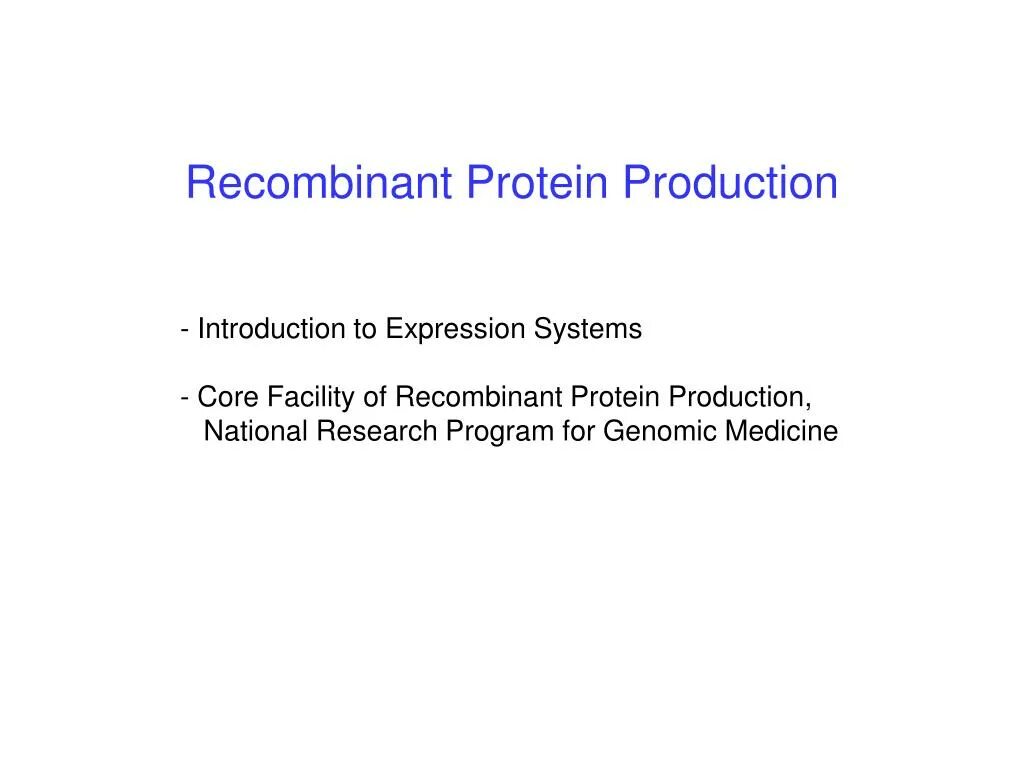 Recombinant Protein Production

- Introduction to Expression Systems

- Core Facility of Recombinant Protein Production, National Research Program for Genomic Medicine